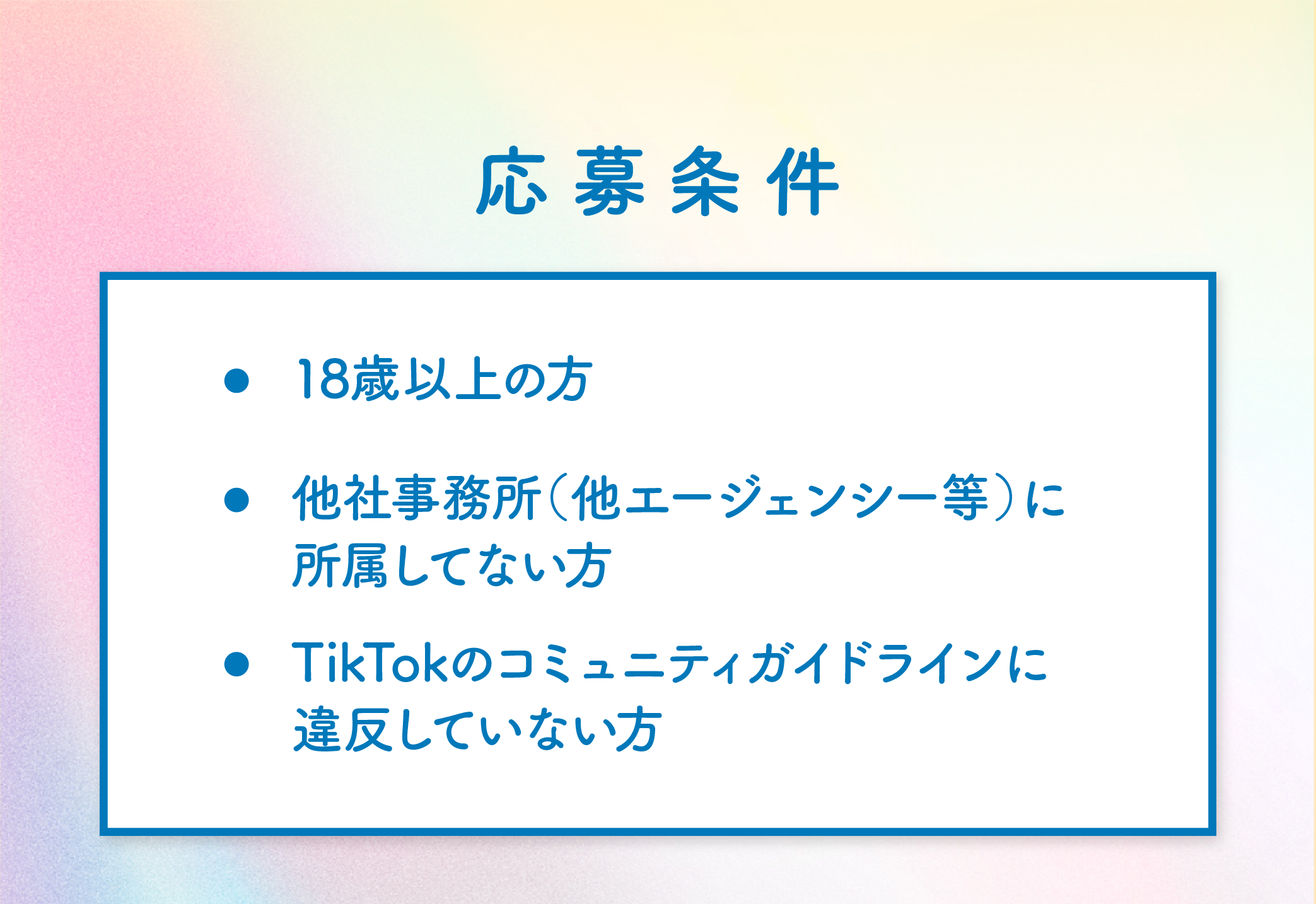 応募条件

● 18歳以上の方

● 他社事務所(他エージェンシー等)に所属してない方

● TikTokのコミュニティガイドラインに違反していない方